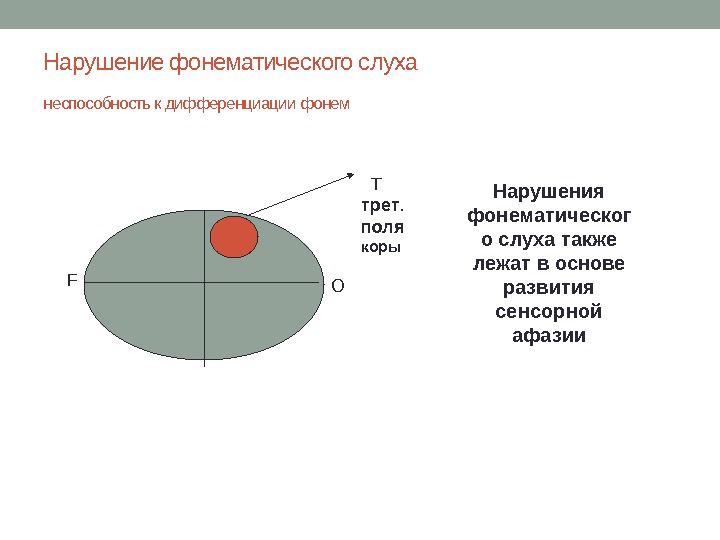 Нарушение фонематического слуха

неспособность к дифференциации фонем

T
трет.
поля
коры

F

O

Нарушения фонематического слуха также лежат в основе развития сенсорной афазии